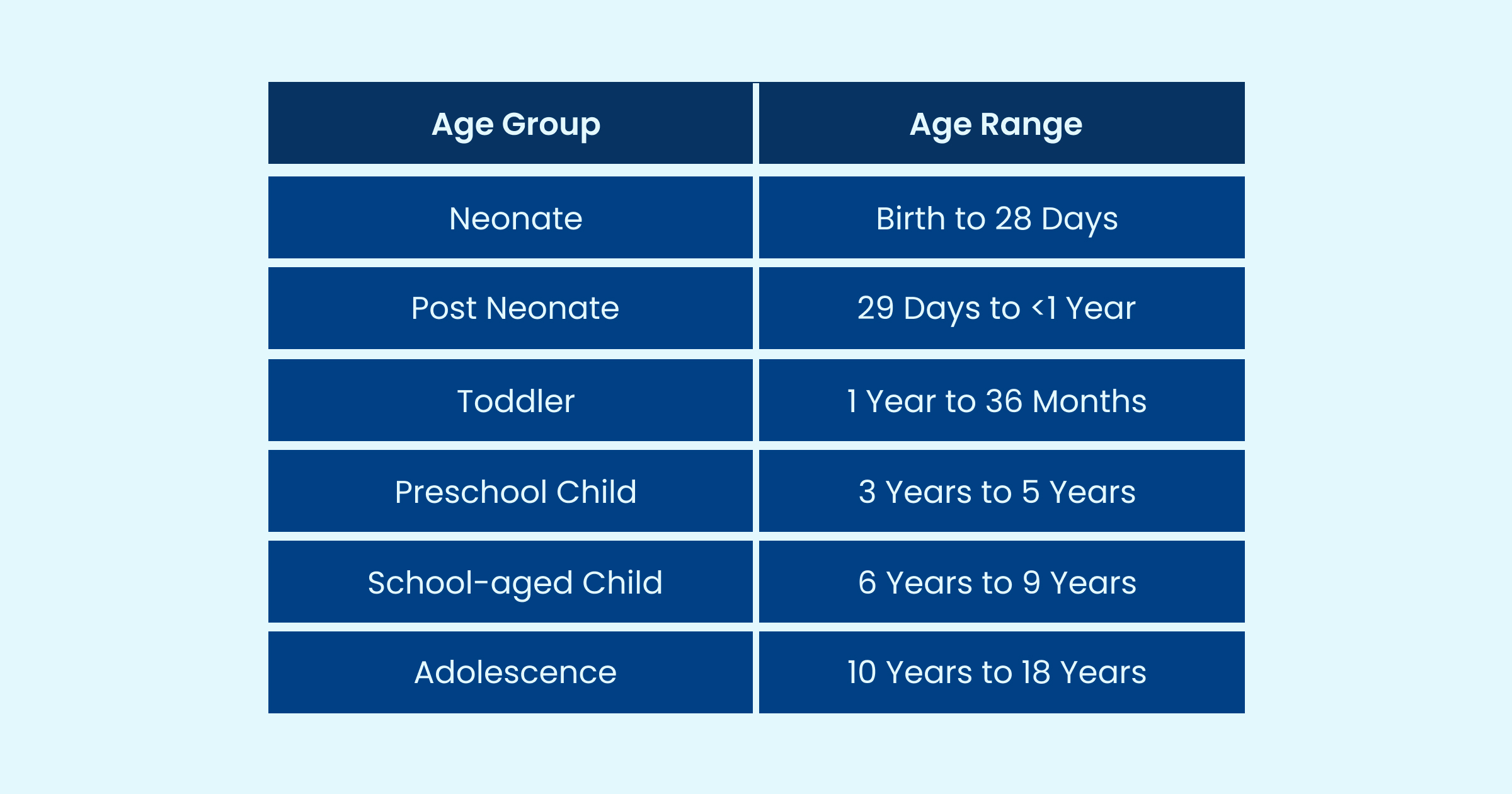 | Age Group | Age Range |
|---|---|
| Neonate | Birth to 28 Days |
| Post Neonate | 29 Days to <1 Year |
| Toddler | 1 Year to 36 Months |
| Preschool Child | 3 Years to 5 Years |
| School-aged Child | 6 Years to 9 Years |
| Adolescence | 10 Years to 18 Years |